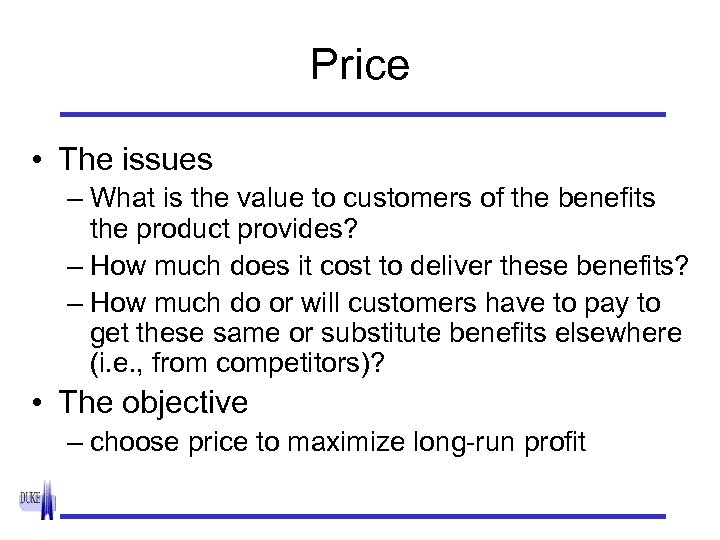 Price

• The issues
– What is the value to customers of the benefits the product provides?
– How much does it cost to deliver these benefits?
– How much do or will customers have to pay to get these same or substitute benefits elsewhere (i.e., from competitors)?

• The objective
– choose price to maximize long-run profit

DUKE